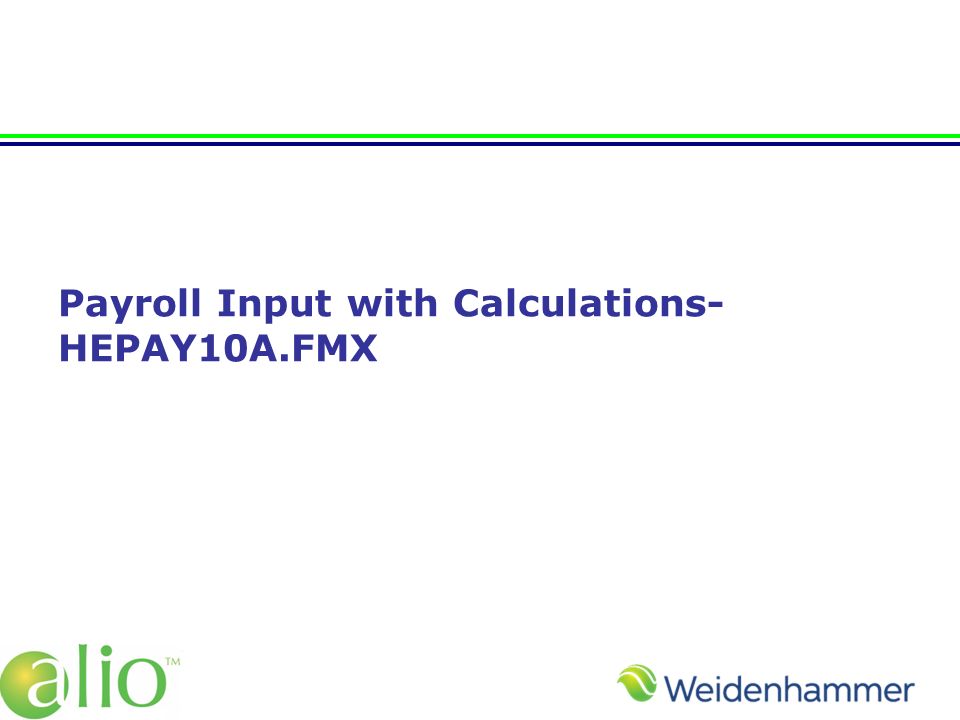 Payroll Input with Calculations-HEPAY10A.FMX

alio™

Weidenhammer